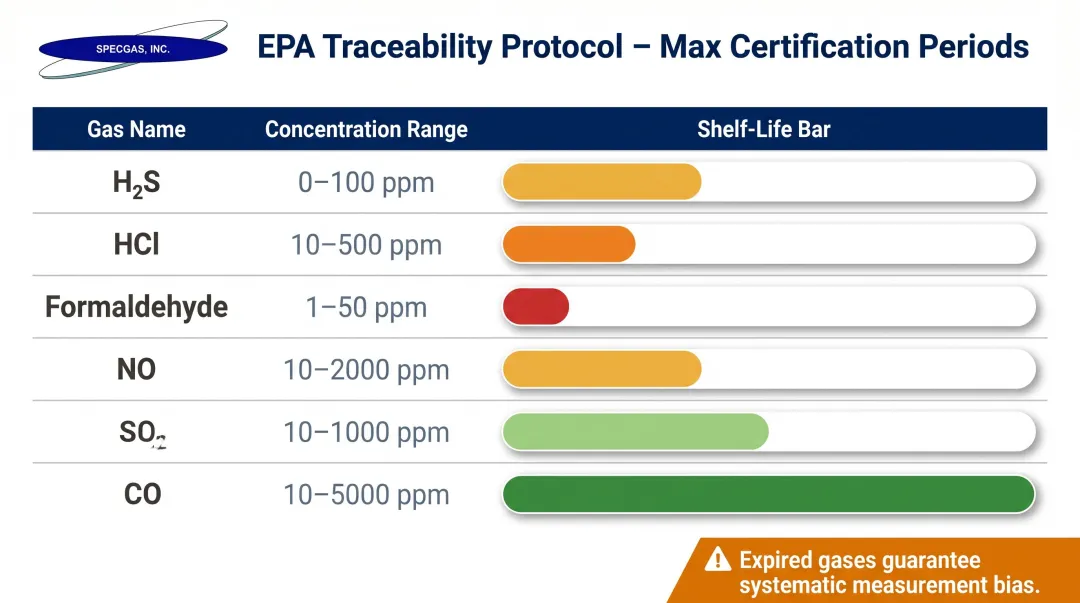 SPECGAS, INC.

EPA Traceability Protocol – Max Certification Periods

| Gas Name | Concentration Range | Shelf-Life Bar |
|---|---|---|
| $H_2S$ | 0–100 ppm | |
| HCl | 10–500 ppm | |
| Formaldehyde | 1–50 ppm | |
| NO | 10–2000 ppm | |
| $SO_2$ | 10–1000 ppm | |
| CO | 10–5000 ppm | |

Expired gases guarantee systematic measurement bias.